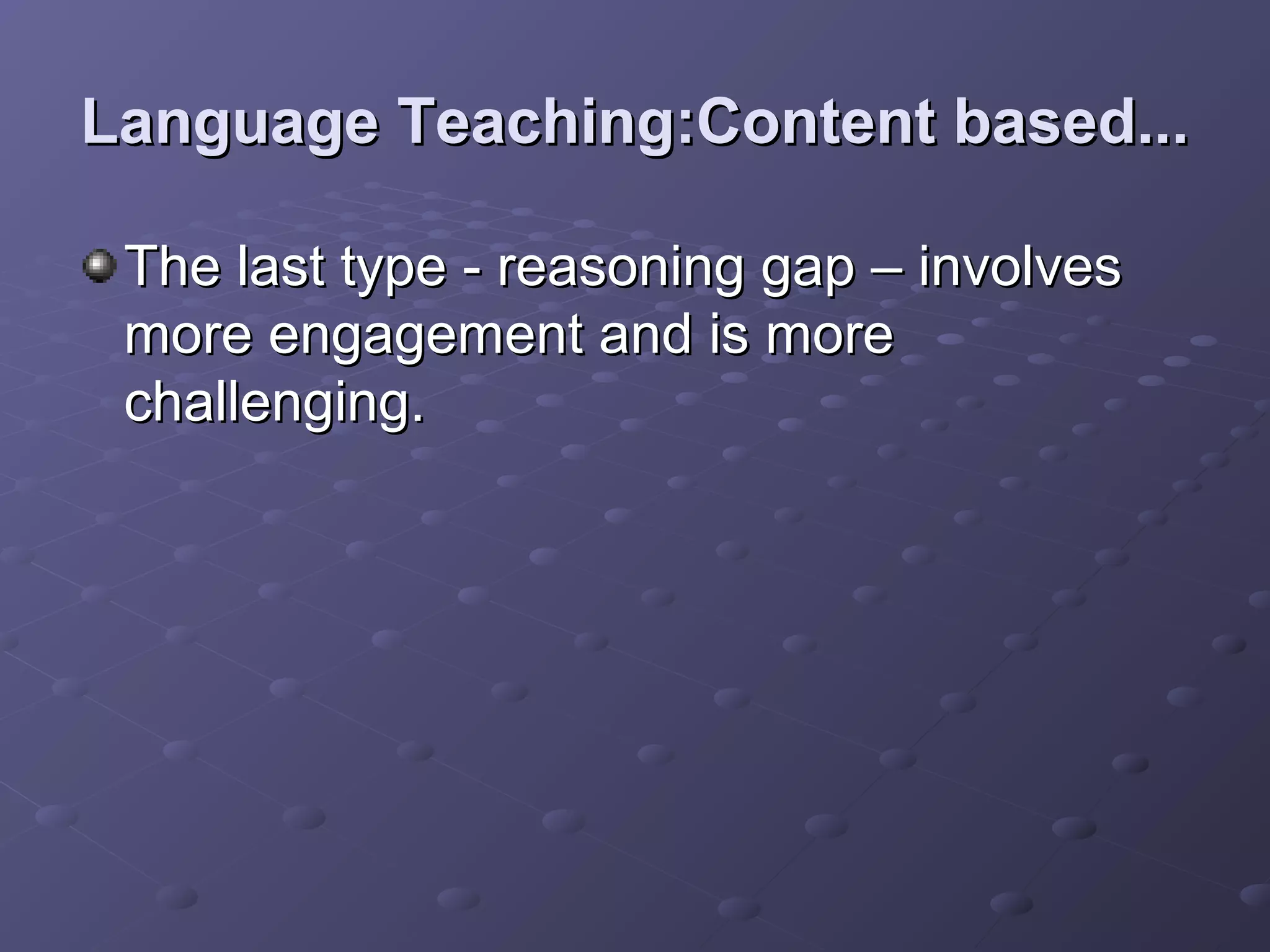 Language Teaching:Content based...

The last type - reasoning gap – involves more engagement and is more challenging.